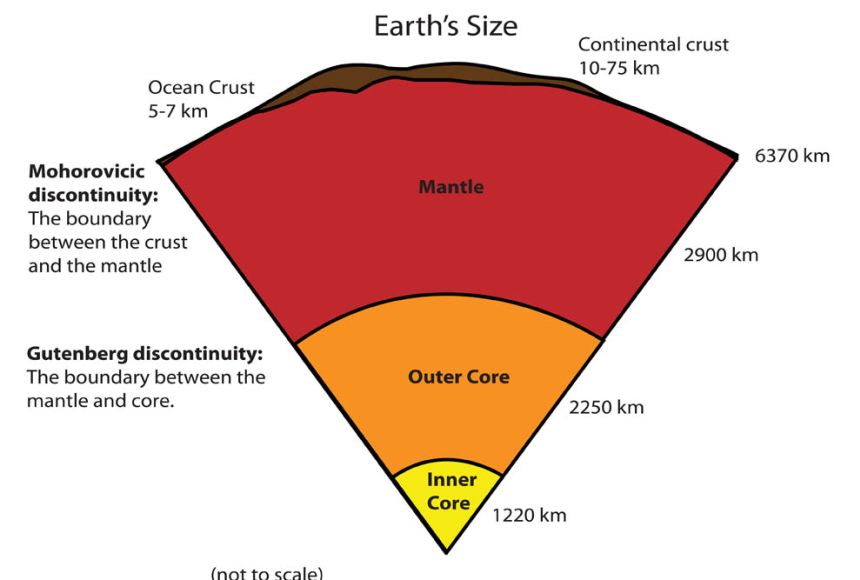 Earth's Size

Continental crust
10-75 km

Ocean Crust
5-7 km

6370 km

Mohorovicic discontinuity:
The boundary between the crust and the mantle

Mantle

2900 km

Gutenberg discontinuity:
The boundary between the mantle and core.

Outer Core

2250 km

Inner Core

1220 km

(not to scale)